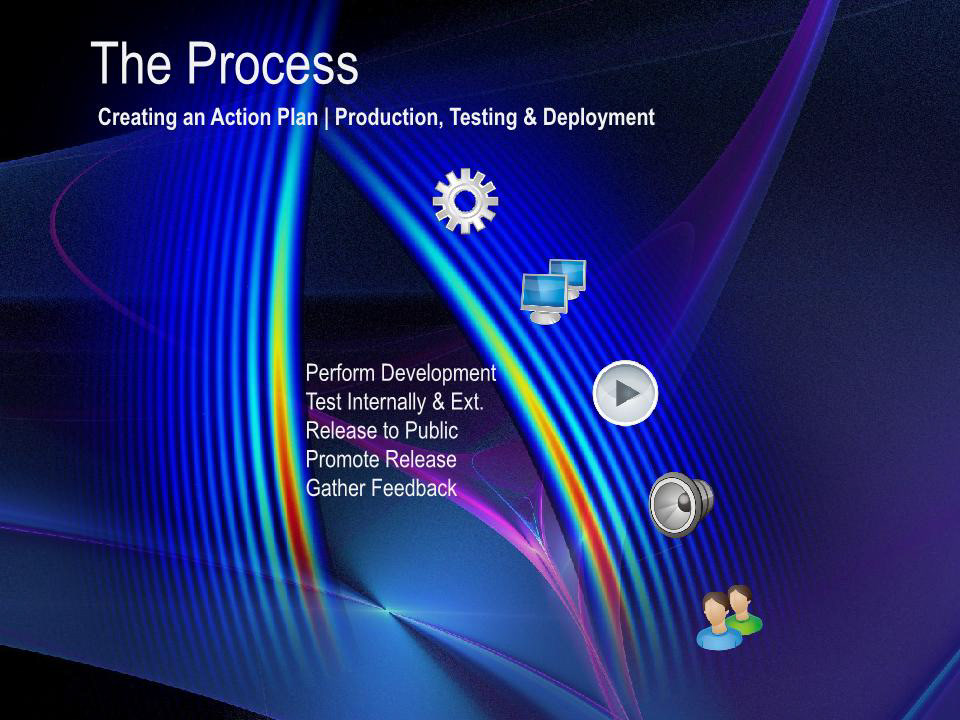 The Process

Creating an Action Plan | Production, Testing & Deployment

Perform Development
Test Internally & Ext.
Release to Public
Promote Release
Gather Feedback